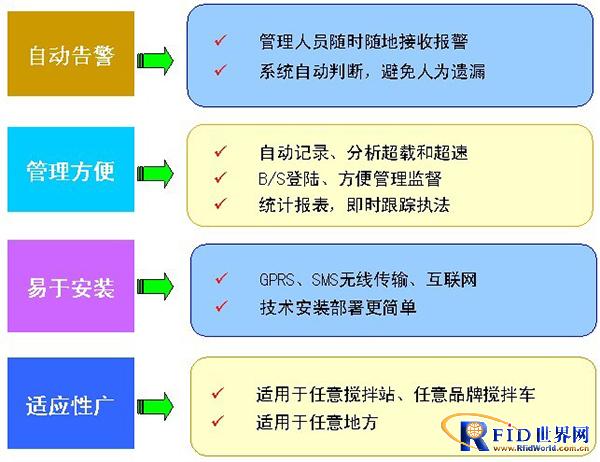 自动告警

✓ 管理人员随时随地接收报警
✓ 系统自动判断，避免人为遗漏

管理方便

✓ 自动记录、分析超载和超速
✓ B/S登陆、方便管理监督
✓ 统计报表，即时跟踪执法

易于安装

✓ GPRS、SMS无线传输、互联网
✓ 技术安装部署更简单

适应性广

✓ 适用于任意搅拌站、任意品牌搅拌车
✓ 适用于任意地方

RFID世界网
www.RfidWorld.com.cn